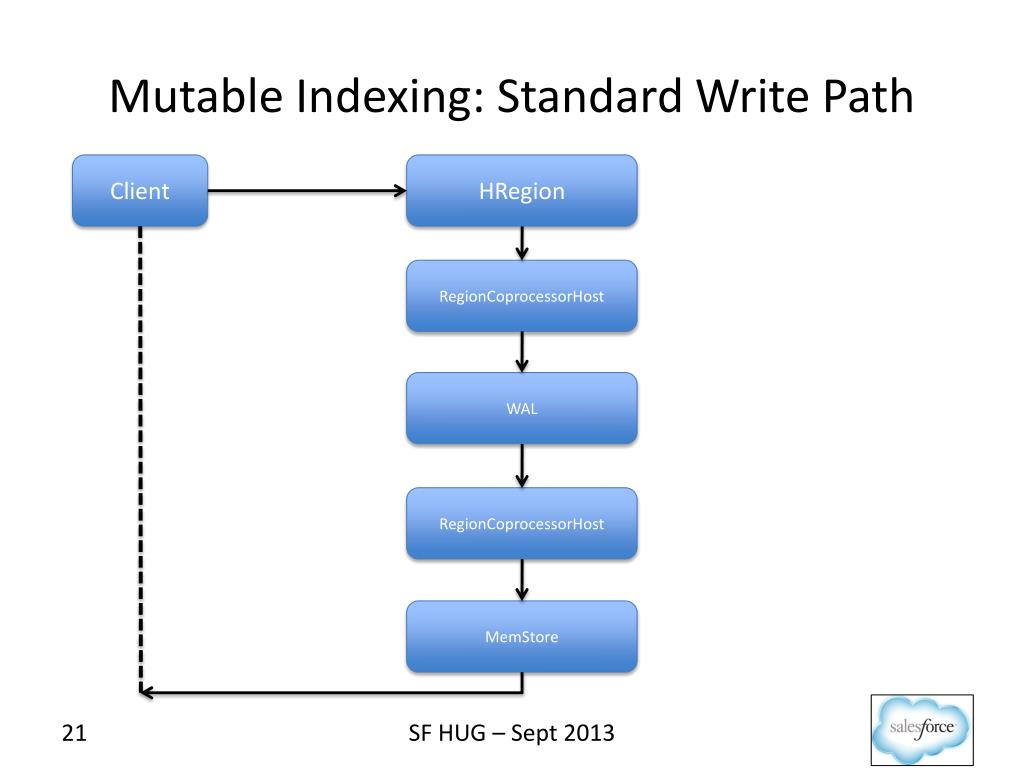 Mutable Indexing: Standard Write Path

Client

HRegion

RegionCoprocessorHost

WAL

RegionCoprocessorHost

MemStore

21

SF HUG – Sept 2013

salesforce